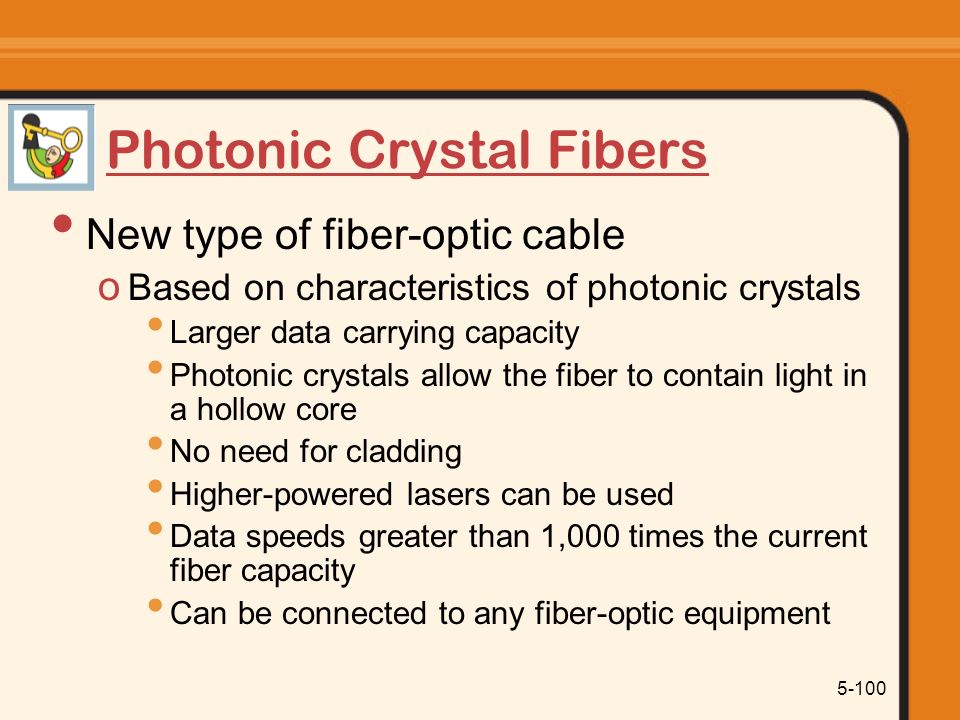 Photonic Crystal Fibers

• New type of fiber-optic cable
  o Based on characteristics of photonic crystals
    • Larger data carrying capacity
    • Photonic crystals allow the fiber to contain light in a hollow core
    • No need for cladding
    • Higher-powered lasers can be used
    • Data speeds greater than 1,000 times the current fiber capacity
    • Can be connected to any fiber-optic equipment

5-100